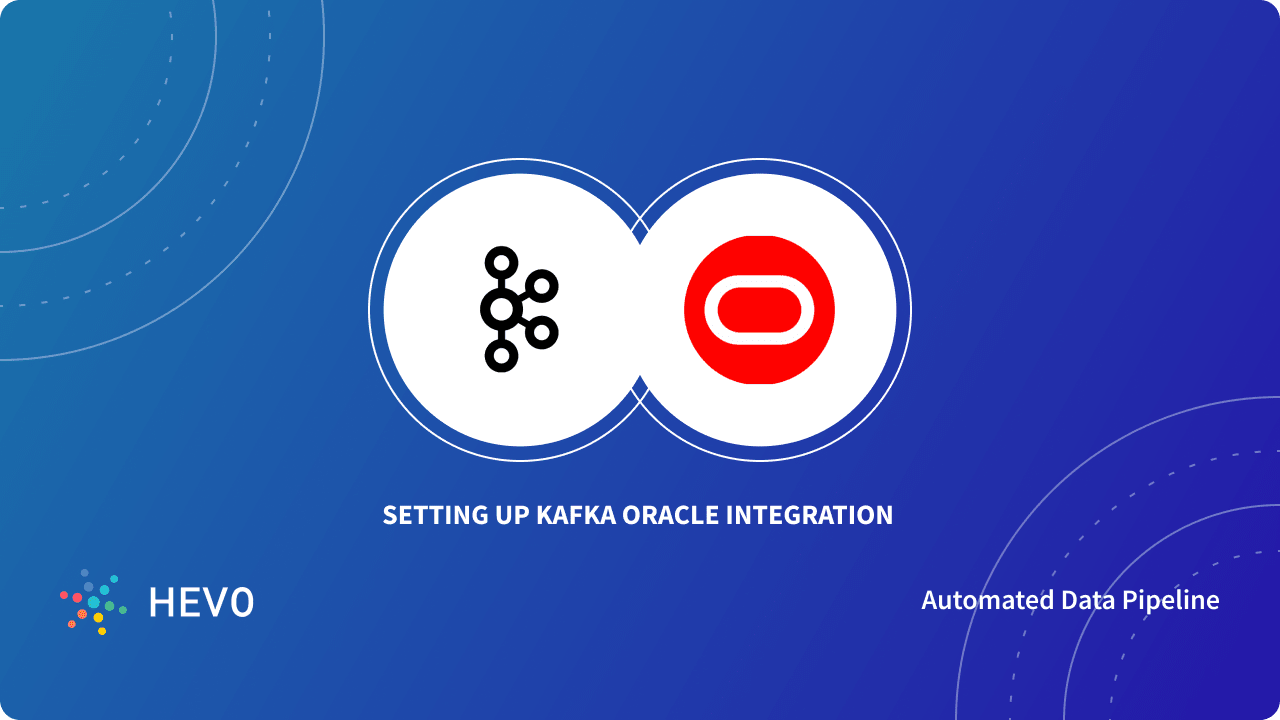 SETTING UP KAFKA ORACLE INTEGRATION

HEVO

Automated Data Pipeline